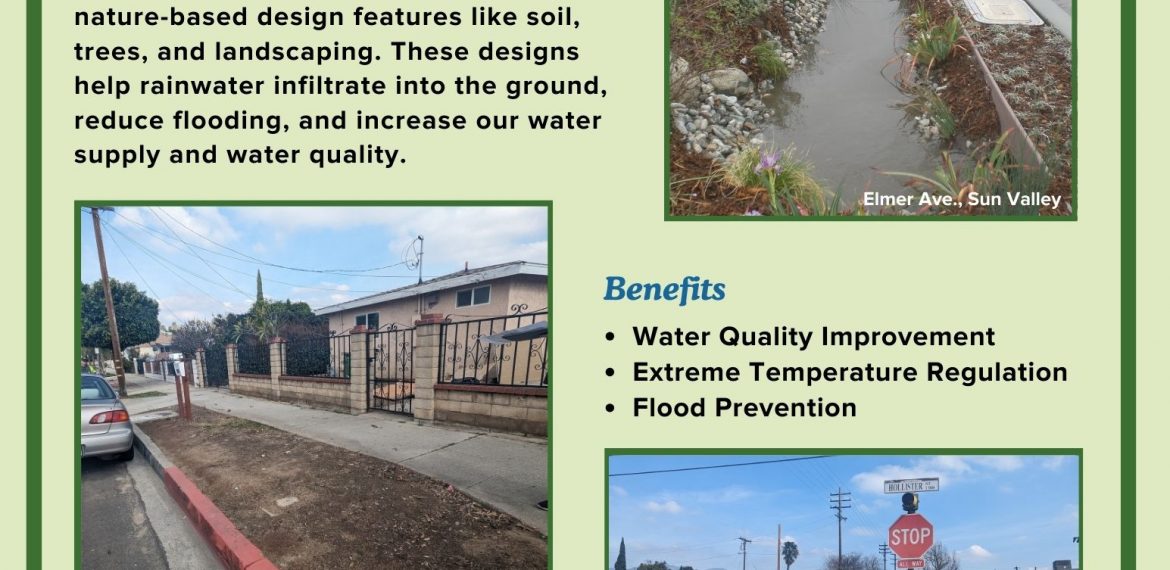 nature-based design features like soil, trees, and landscaping. These designs help rainwater infiltrate into the ground, reduce flooding, and increase our water supply and water quality.

Elmer Ave., Sun Valley

Benefits

• Water Quality Improvement
• Extreme Temperature Regulation
• Flood Prevention

HOLLISTER

STOP

ALL WAY